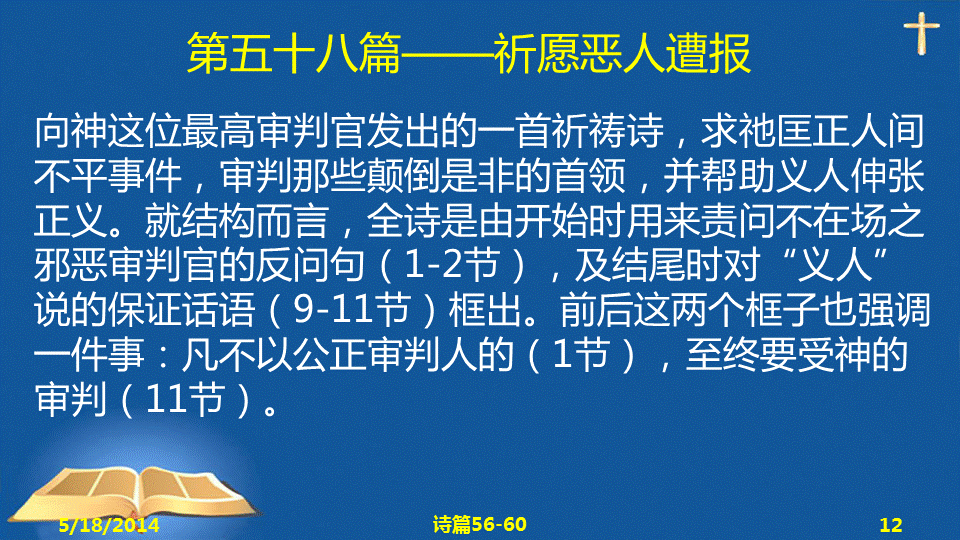 第五十八篇——祈愿恶人遭报

向神这位最高审判官发出的一首祈祷诗，求祂匡正人间不平事件，审判那些颠倒是非的首领，并帮助义人伸张正义。就结构而言，全诗是由开始时用来责问不在场之邪恶审判官的反问句（1-2节），及结尾时对“义人”说的保证话语（9-11节）框出。前后这两个框子也强调一件事：凡不以公正审判人的（1节），至终要受神的审判（11节）。

5/18/2014

诗篇56-60

12